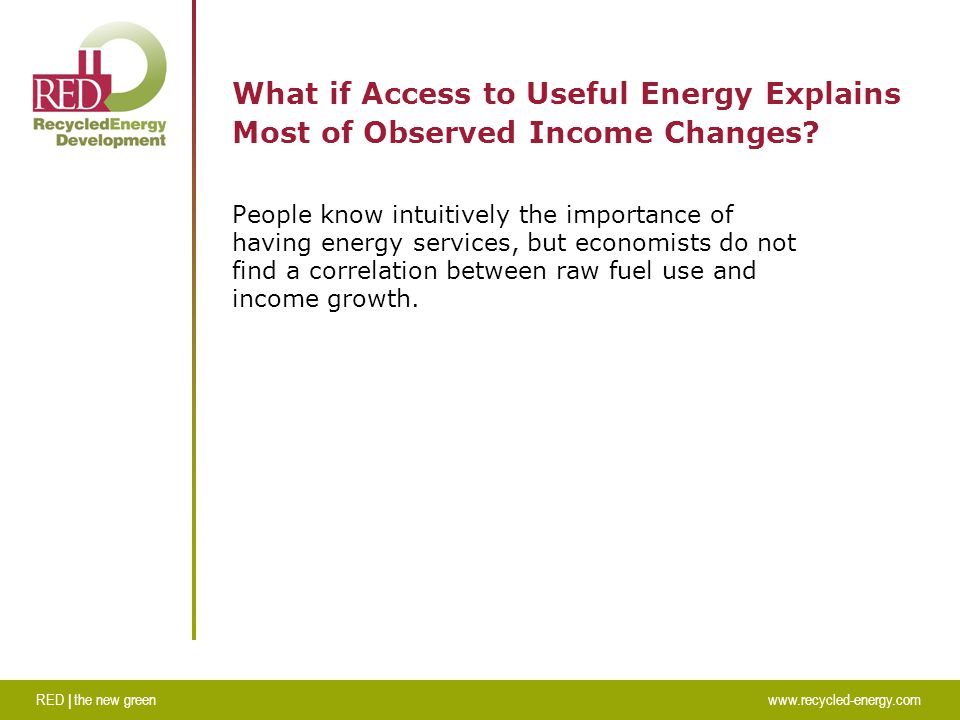 RED
RecycledEnergy
Development

What if Access to Useful Energy Explains Most of Observed Income Changes?

People know intuitively the importance of having energy services, but economists do not find a correlation between raw fuel use and income growth.

RED | the new green

www.recycled-energy.com